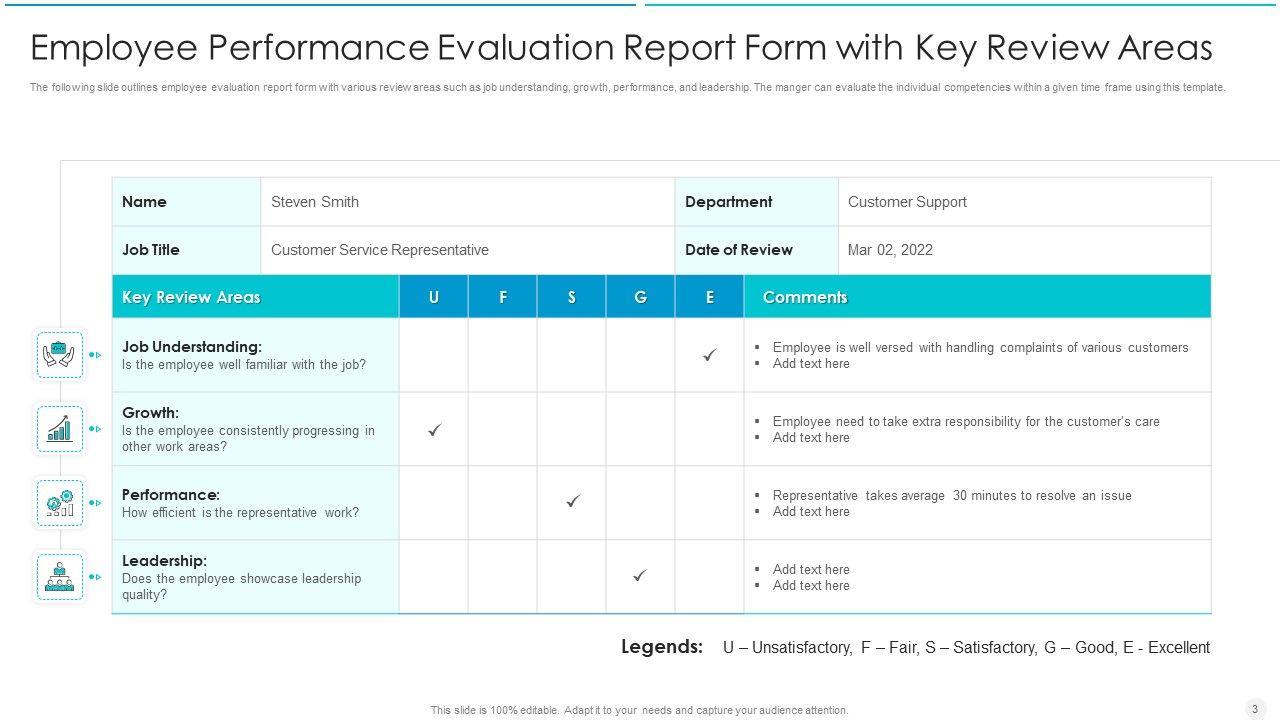 Employee Performance Evaluation Report Form with Key Review Areas

The following slide outlines employee evaluation report form with various review areas such as job understanding, growth, performance, and leadership. The manger can evaluate the individual competencies within a given time frame using this template.

| Name | Steven Smith | Department | Customer Support |
|---|---|---|---|
| Job Title | Customer Service Representative | Date of Review | Mar 02, 2022 |

| Key Review Areas | U | F | S | G | E | Comments |
|---|---|---|---|---|---|---|
| Job Understanding: Is the employee well familiar with the job? | | | | | ✓ | ▪ Employee is well versed with handling complaints of various customers ▪ Add text here |
| Growth: Is the employee consistently progressing in other work areas? | ✓ | | | | | ▪ Employee need to take extra responsibility for the customer's care ▪ Add text here |
| Performance: How efficient is the representative work? | | | ✓ | | | ▪ Representative takes average 30 minutes to resolve an issue ▪ Add text here |
| Leadership: Does the employee showcase leadership quality? | | | | ✓ | | ▪ Add text here ▪ Add text here |

Legends: U – Unsatisfactory, F – Fair, S – Satisfactory, G – Good, E - Excellent

This slide is 100% editable. Adapt it to your needs and capture your audience attention.

3